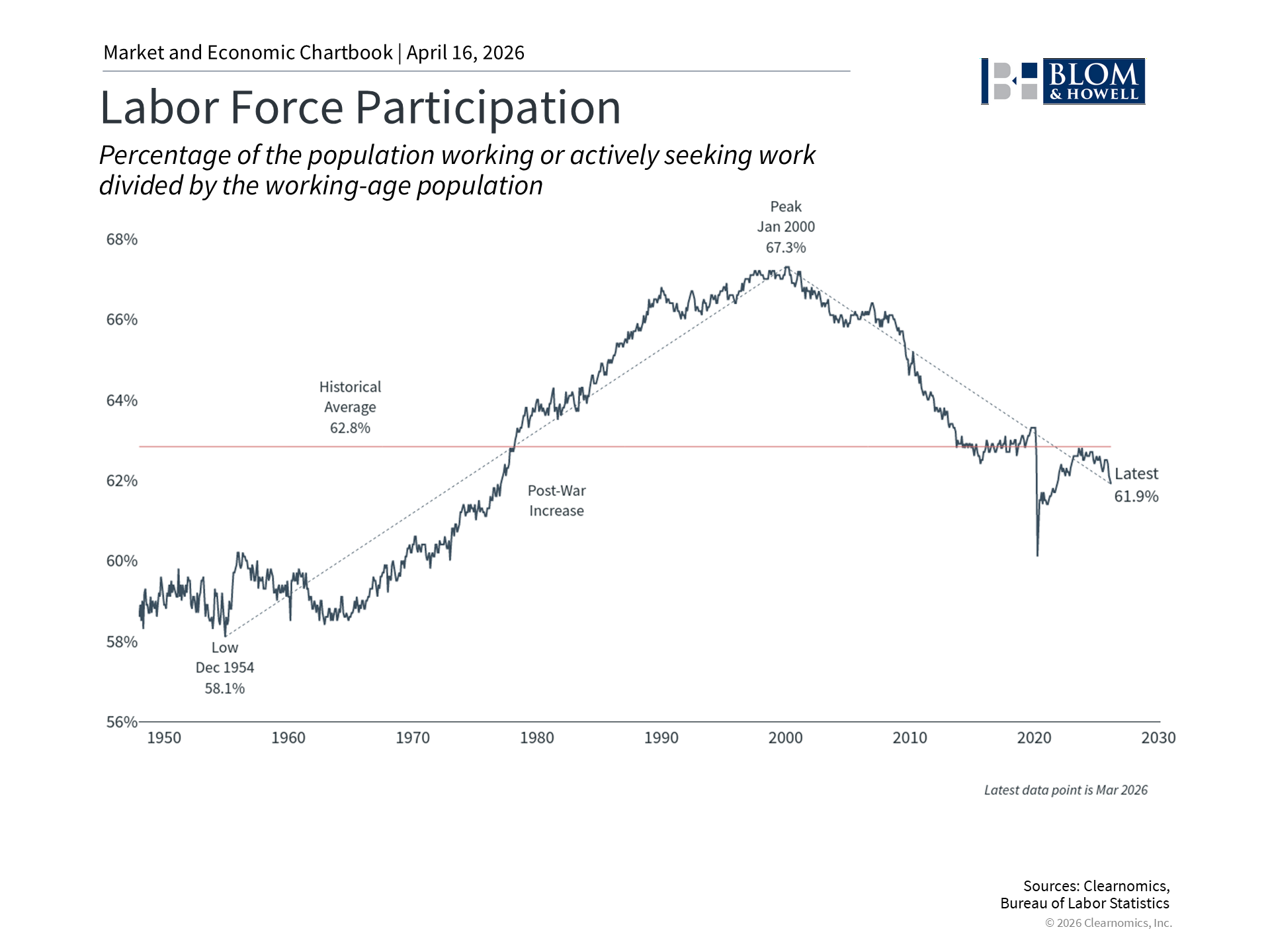 Market and Economic Chartbook | April 16, 2026

BLOM & HOWELL

Labor Force Participation

Percentage of the population working or actively seeking work divided by the working-age population

Peak
Jan 2000
67.3%

68%
66%
64%
62%
60%
58%
56%

Historical
Average
62.8%

Post-War
Increase

Latest
61.9%

Low
Dec 1954
58.1%

1950 1960 1970 1980 1990 2000 2010 2020 2030

Latest data point is Mar 2026

Sources: Clearnomics, Bureau of Labor Statistics
© 2026 Clearnomics, Inc.